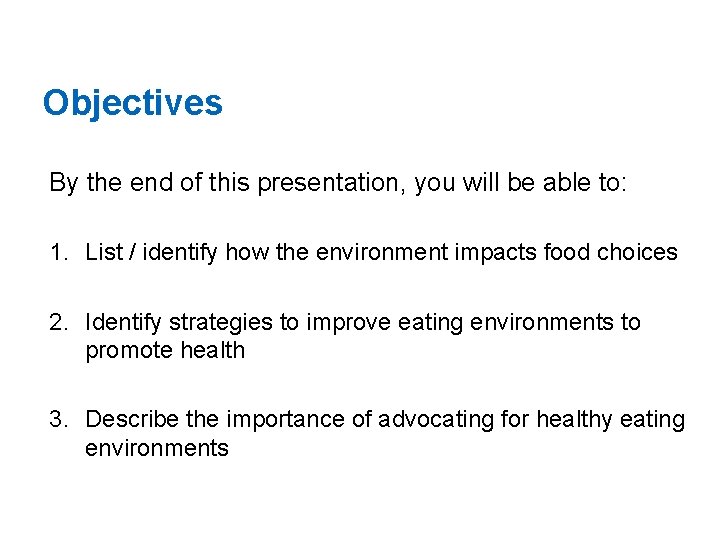 Objectives

By the end of this presentation, you will be able to:

1. List / identify how the environment impacts food choices

2. Identify strategies to improve eating environments to promote health

3. Describe the importance of advocating for healthy eating environments